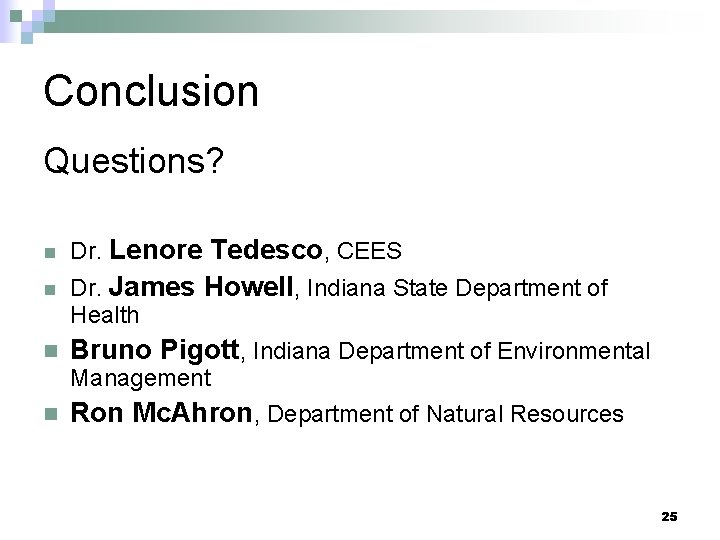 Conclusion

Questions?

- Dr. Lenore Tedesco, CEES
- Dr. James Howell, Indiana State Department of Health
- Bruno Pigott, Indiana Department of Environmental Management
- Ron McAhron, Department of Natural Resources

25